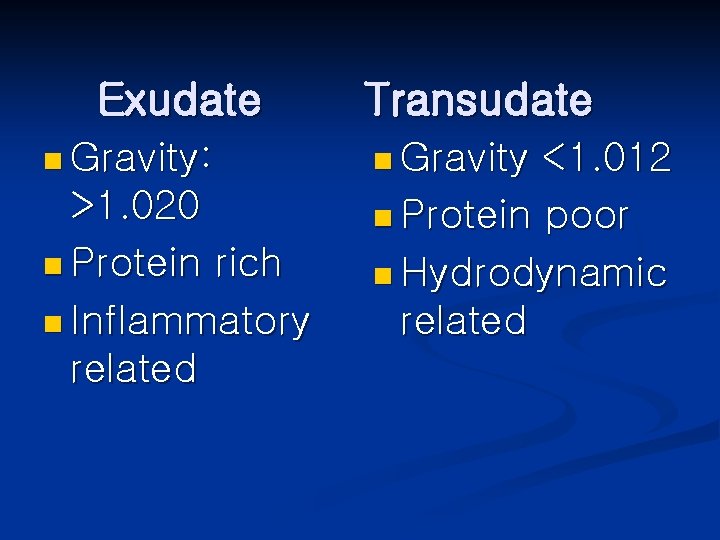 Exudate

• Gravity: >1.020
• Protein rich
• Inflammatory related

Transudate

• Gravity <1.012
• Protein poor
• Hydrodynamic related